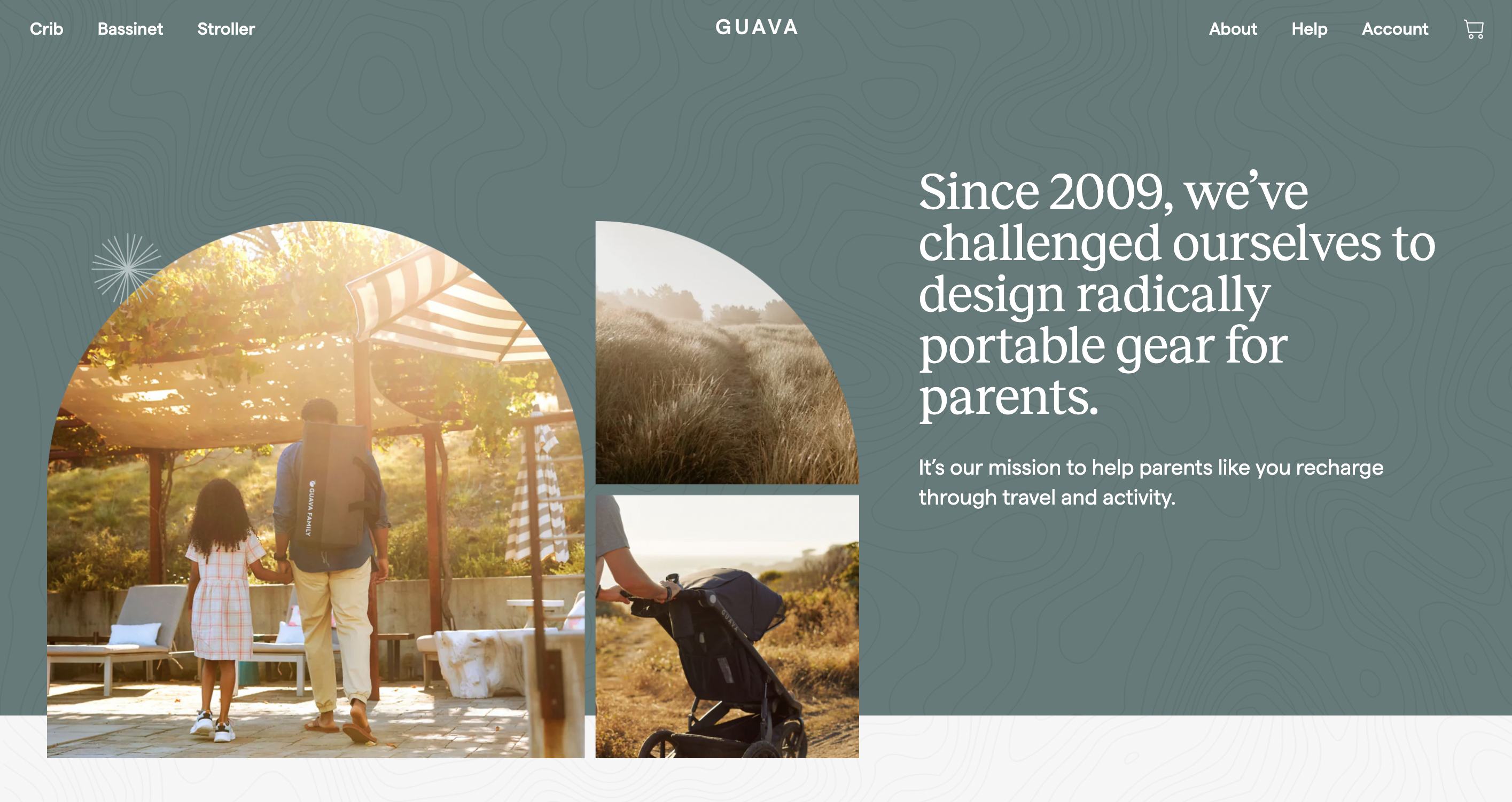 Crib Bassinet Stroller

GUAVA

About Help Account

GUAVA FAMILY

GUAVA

Since 2009, we've challenged ourselves to design radically portable gear for parents.

It's our mission to help parents like you recharge through travel and activity.